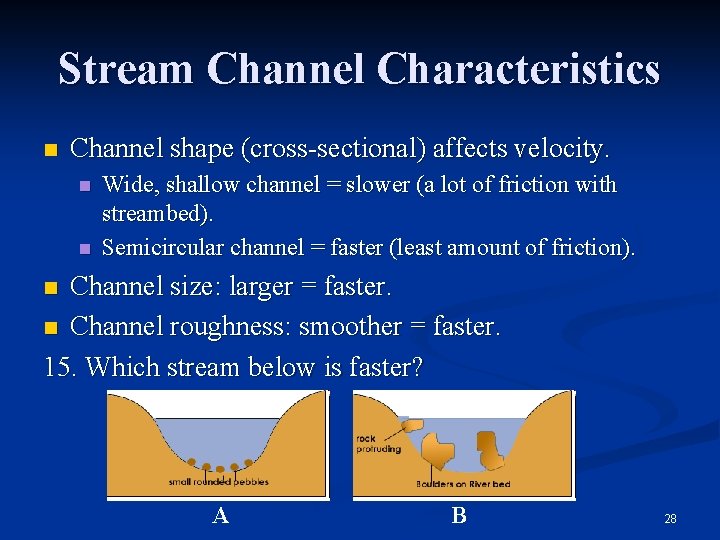 Stream Channel Characteristics

Channel shape (cross-sectional) affects velocity.

Wide, shallow channel = slower (a lot of friction with streambed).

Semicircular channel = faster (least amount of friction).

Channel size: larger = faster.

Channel roughness: smoother = faster.

15. Which stream below is faster?

small rounded pebbles

A

rock protruding

Boulders on River bed

B

28